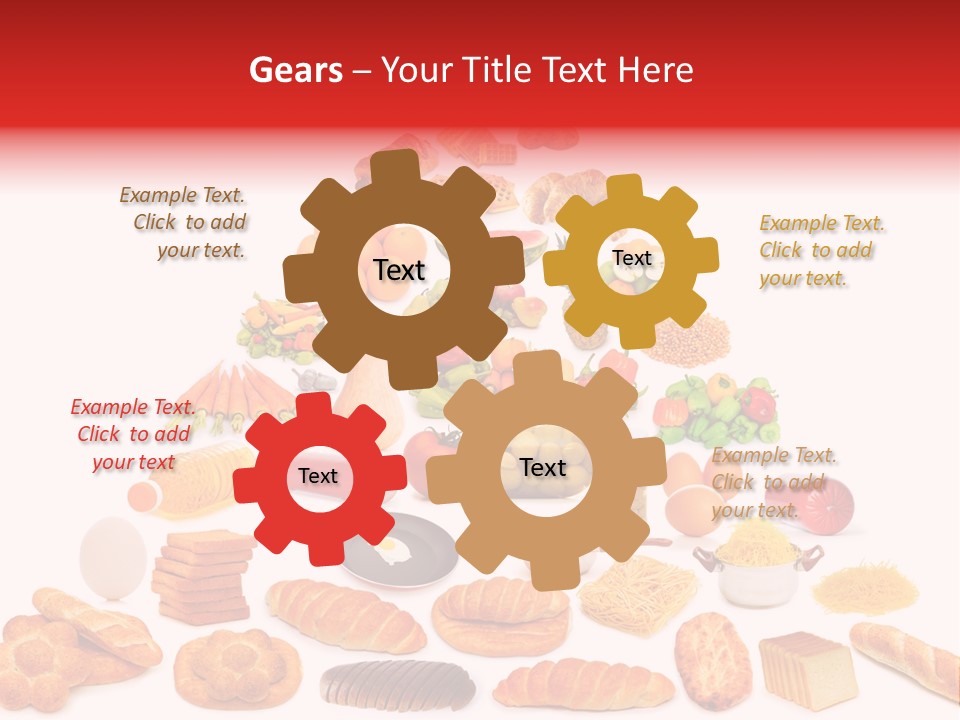 Gears – Your Title Text Here

Example Text. Click to add your text.

Text

Text

Example Text. Click to add your text.

Example Text. Click to add your text

Text

Text

Example Text. Click to add your text.